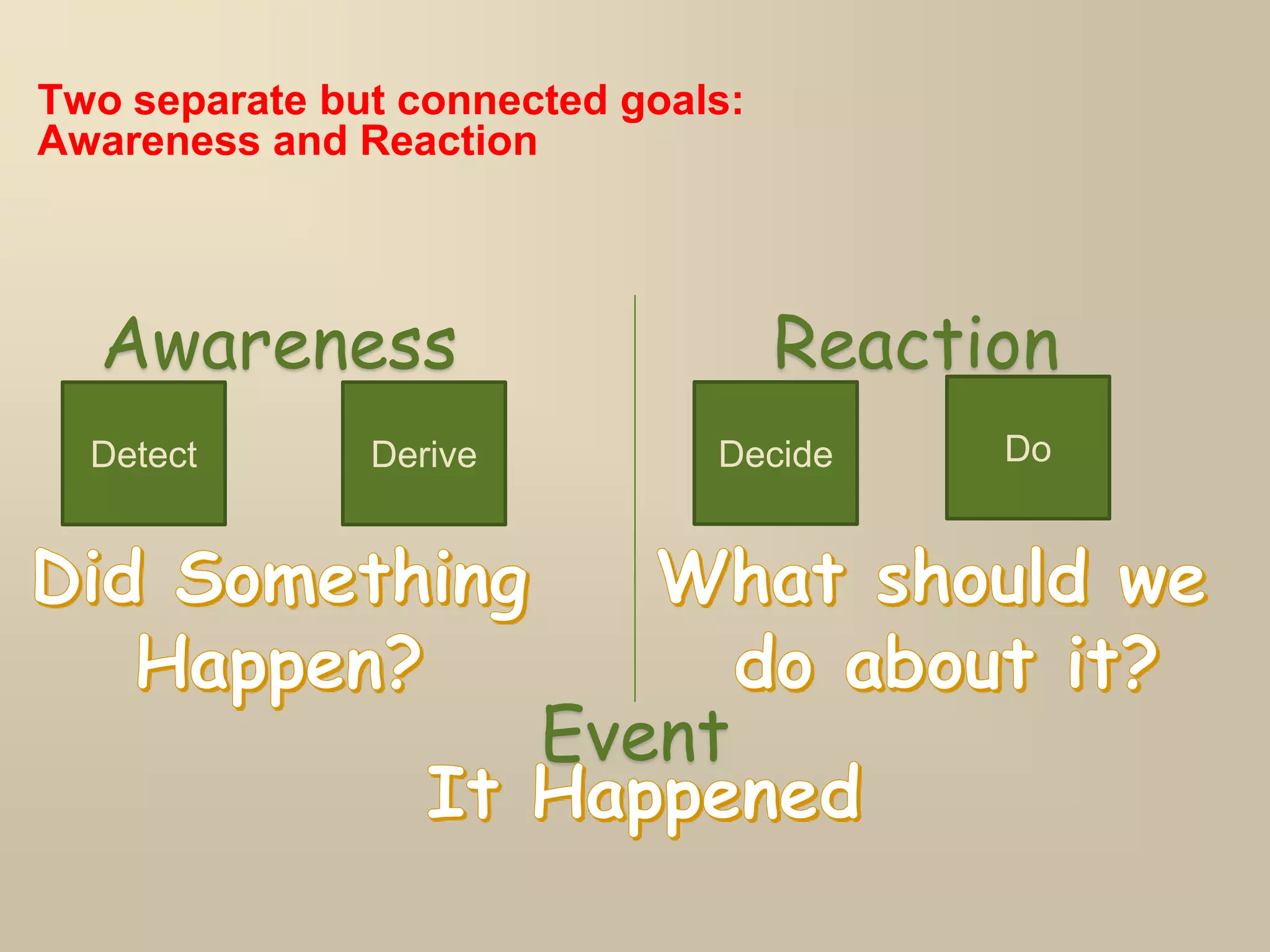 Two separate but connected goals:
Awareness and Reaction

Awareness

Detect

Derive

Did Something Happen?

Reaction

Decide

Do

What should we do about it?

Event

It Happened